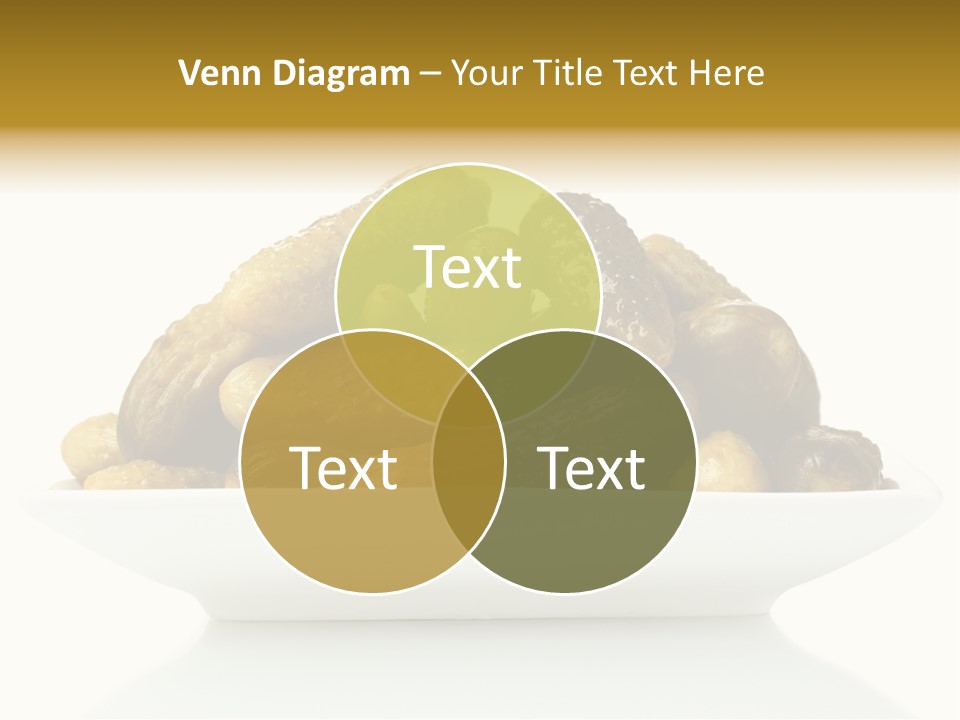 Venn Diagram – Your Title Text Here

Text

Text

Text